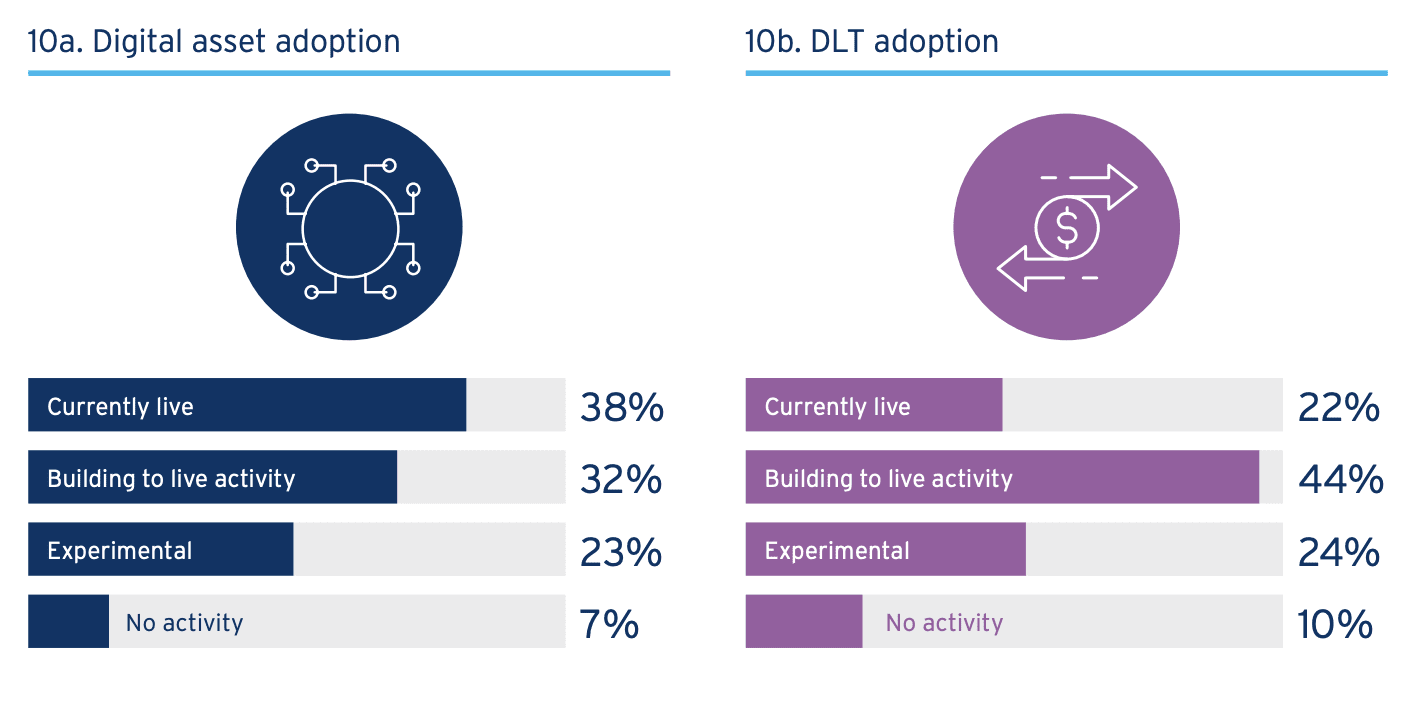 10a. Digital asset adoption

Currently live 38%

Building to live activity 32%

Experimental 23%

No activity 7%

10b. DLT adoption

$

Currently live 22%

Building to live activity 44%

Experimental 24%

No activity 10%